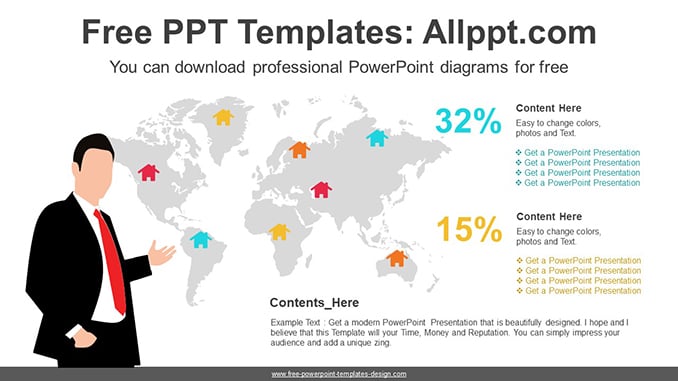 Free PPT Templates: Allppt.com

You can download professional PowerPoint diagrams for free

32%

Content Here

Easy to change colors, photos and Text.

❖ Get a PowerPoint Presentation
❖ Get a PowerPoint Presentation
❖ Get a PowerPoint Presentation
❖ Get a PowerPoint Presentation

15%

Content Here

Easy to change colors, photos and Text.

❖ Get a PowerPoint Presentation
❖ Get a PowerPoint Presentation
❖ Get a PowerPoint Presentation
❖ Get a PowerPoint Presentation

Contents_Here

Example Text : Get a modern PowerPoint Presentation that is beautifully designed. I hope and I believe that this Template will your Time, Money and Reputation. You can simply impress your audience and add a unique zing.

www.free-powerpoint-templates-design.com